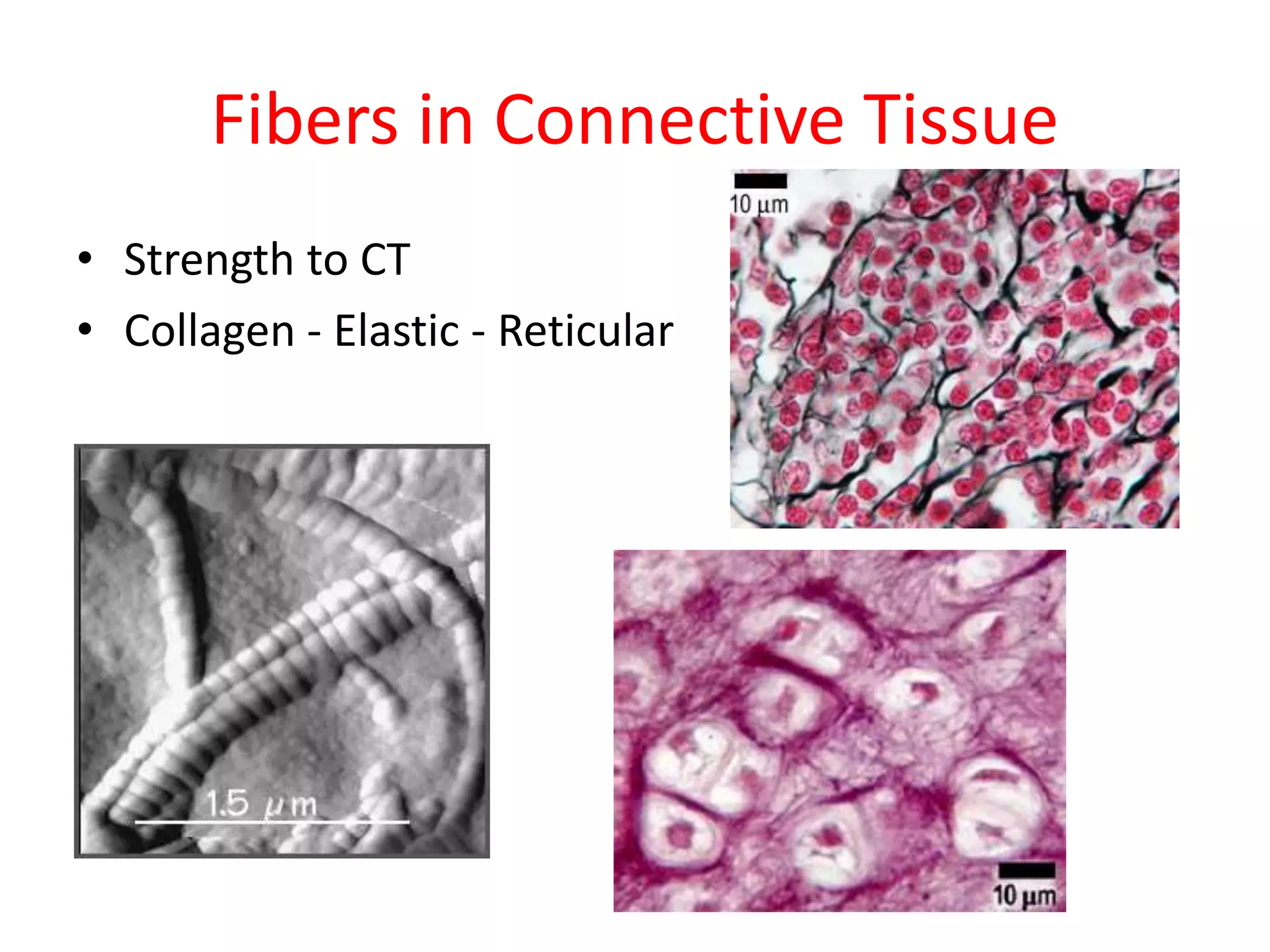 Fibers in Connective Tissue

• Strength to CT
• Collagen - Elastic - Reticular

10 µm

1.5 µm

10 µm